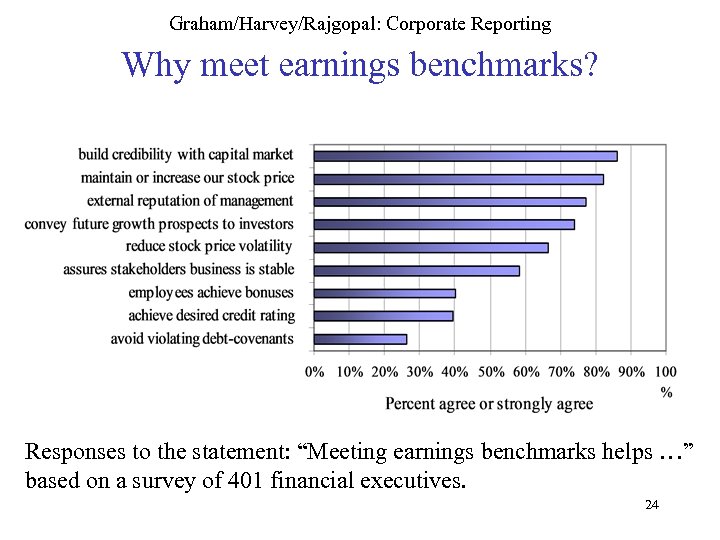 Graham/Harvey/Rajgopal: Corporate Reporting

Why meet earnings benchmarks?

build credibility with capital market
maintain or increase our stock price
external reputation of management
convey future growth prospects to investors
reduce stock price volatility
assures stakeholders business is stable
employees achieve bonuses
achieve desired credit rating
avoid violating debt-covenants

0% 10% 20% 30% 40% 50% 60% 70% 80% 90% 100%

Percent agree or strongly agree

Responses to the statement: “Meeting earnings benchmarks helps …” based on a survey of 401 financial executives.

24